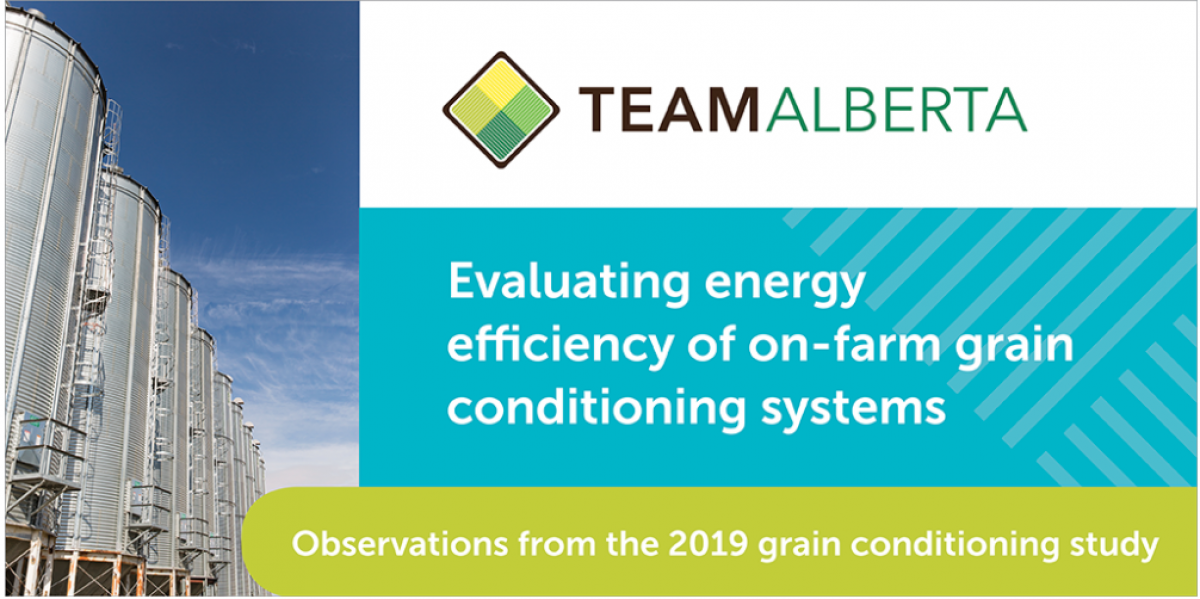 TEAMALBERTA

Evaluating energy efficiency of on-farm grain conditioning systems

Observations from the 2019 grain conditioning study